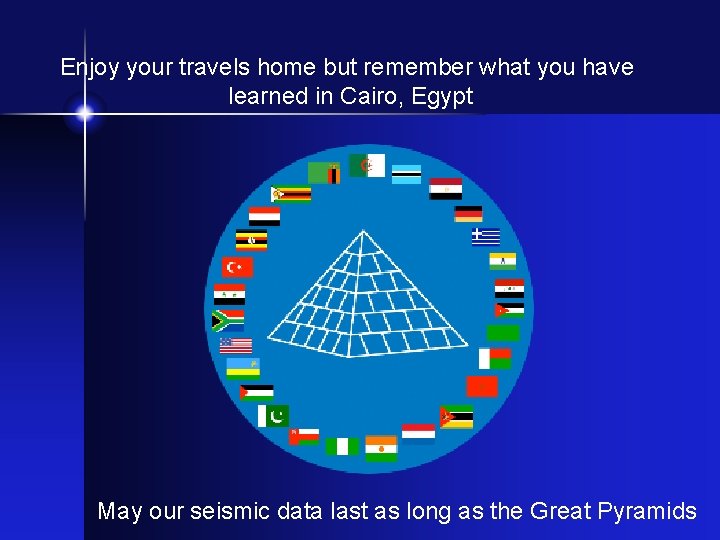 Enjoy your travels home but remember what you have learned in Cairo, Egypt

May our seismic data last as long as the Great Pyramids